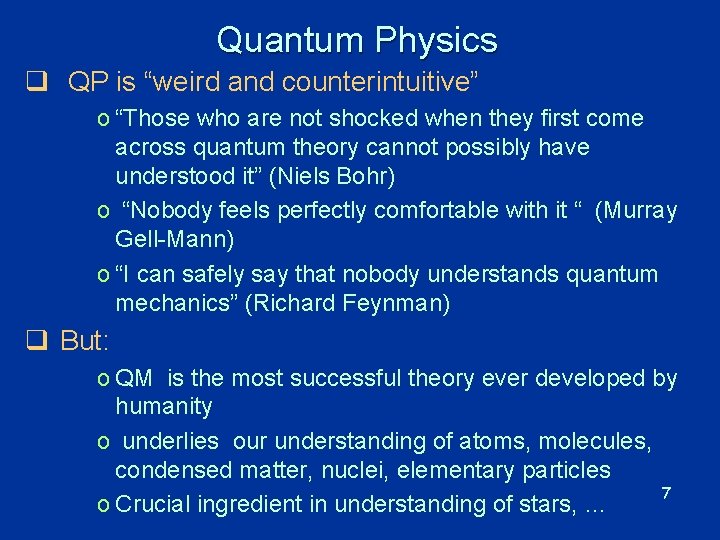 Quantum Physics

❑ QP is “weird and counterintuitive”

o “Those who are not shocked when they first come across quantum theory cannot possibly have understood it” (Niels Bohr)

o “Nobody feels perfectly comfortable with it “ (Murray Gell-Mann)

o “I can safely say that nobody understands quantum mechanics” (Richard Feynman)

❑ But:

o QM is the most successful theory ever developed by humanity

o underlies our understanding of atoms, molecules, condensed matter, nuclei, elementary particles

o Crucial ingredient in understanding of stars, …

7